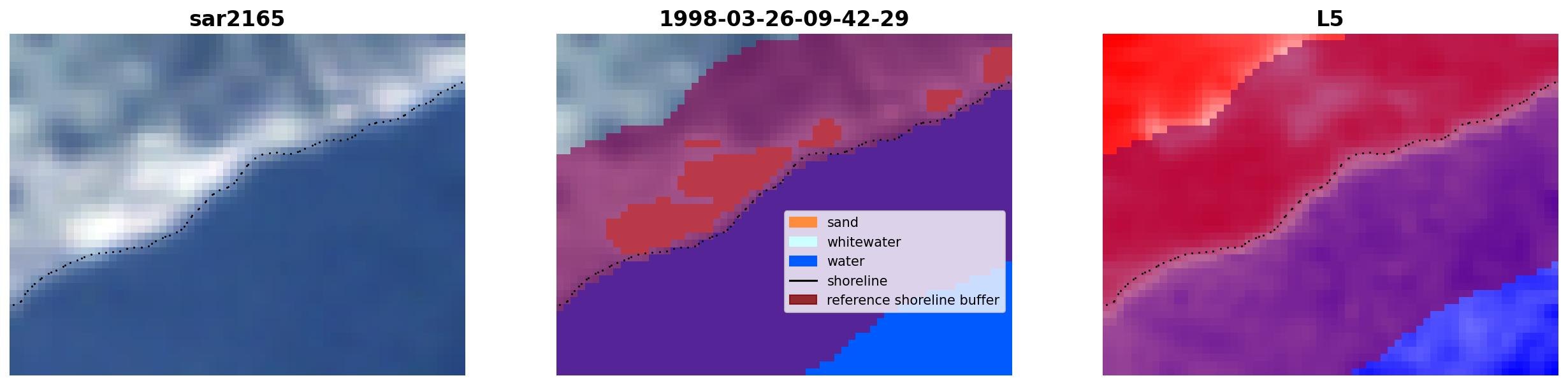 sar2165

1998-03-26-09-42-29

sand
whitewater
water
shoreline
reference shoreline buffer

L5